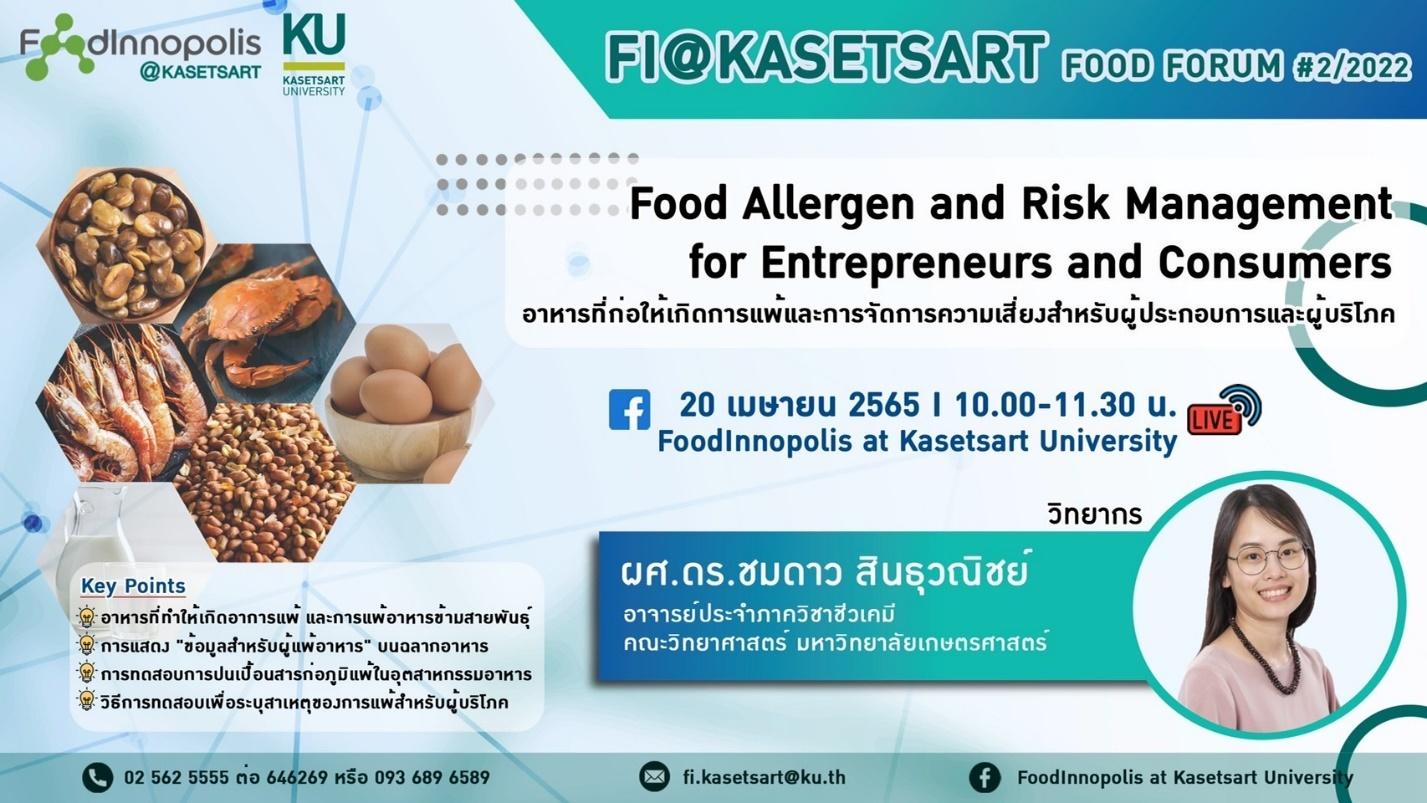 FoodInnopolis @KASETSART

KU KASETSART UNIVERSITY

FI@KASETSART FOOD FORUM #2/2022

Food Allergen and Risk Management for Entrepreneurs and Consumers

อาหารที่ก่อให้เกิดการแพ้และการจัดการความเสี่ยงสำหรับผู้ประกอบการและผู้บริโภค

20 เมษายน 2565 I 10.00-11.30 น.

LIVE

FoodInnopolis at Kasetsart University

วิทยากร

ผศ.ดร.ชมดาว สินธุวณิชย์

อาจารย์ประจำภาควิชาชีวเคมี คณะวิทยาศาสตร์ มหาวิทยาลัยเกษตรศาสตร์

Key Points

อาหารที่ทำให้เกิดอาการแพ้ และการแพ้อาหารข้ามสายพันธุ์

การแสดง "ข้อมูลสำหรับผู้แพ้อาหาร" บนฉลากอาหาร

การทดสอบการปนเปื้อนสารก่อภูมิแพ้ในอุตสาหกรรมอาหาร

วิธีการทดสอบเพื่อระบุสาเหตุของการแพ้สำหรับผู้บริโภค

02 562 5555 ต่อ 646269 หรือ 093 689 6589

fi.kasetsart@ku.th

FoodInnopolis at Kasetsart University